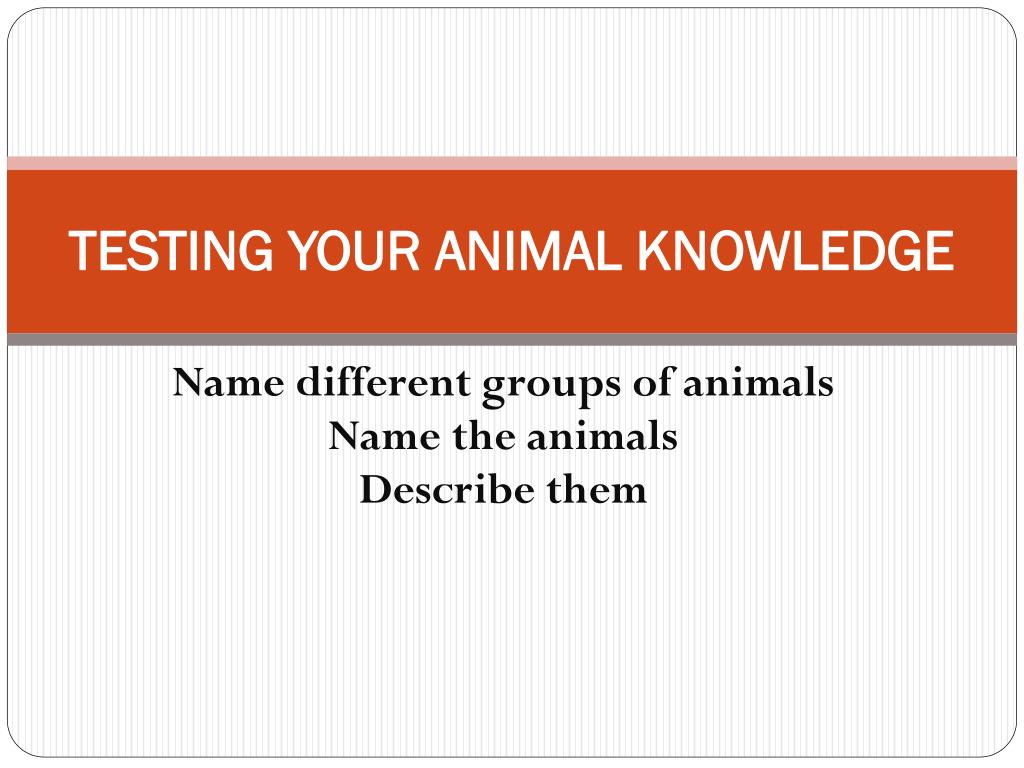 TESTING YOUR ANIMAL KNOWLEDGE

Name different groups of animals
Name the animals
Describe them